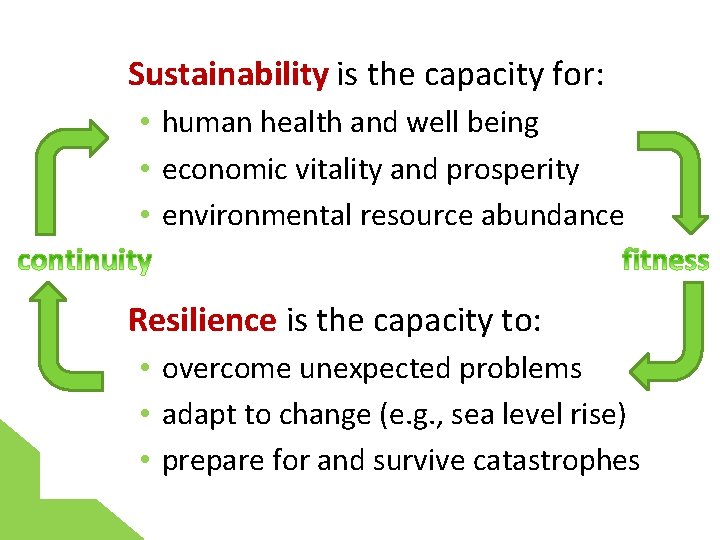 Sustainability is the capacity for:
• human health and well being
• economic vitality and prosperity
• environmental resource abundance

continuity

fitness

Resilience is the capacity to:
• overcome unexpected problems
• adapt to change (e.g., sea level rise)
• prepare for and survive catastrophes